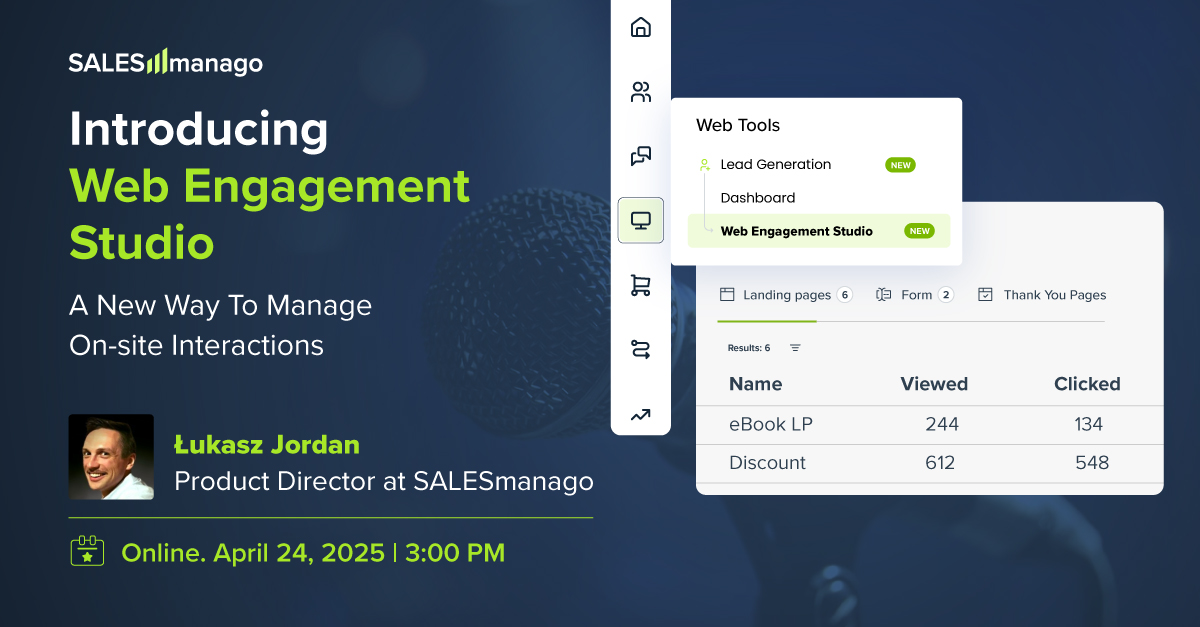 SALESmanago

Introducing
Web Engagement Studio

A New Way To Manage On-site Interactions

Łukasz Jordan
Product Director at SALESmanago

Online. April 24, 2025 | 3:00 PM

Web Tools
Lead Generation NEW
Dashboard
Web Engagement Studio NEW

Landing pages 6 Form 2 Thank You Pages

Results: 6

| Name | Viewed | Clicked |
|---|---|---|
| eBook LP | 244 | 134 |
| Discount | 612 | 548 |